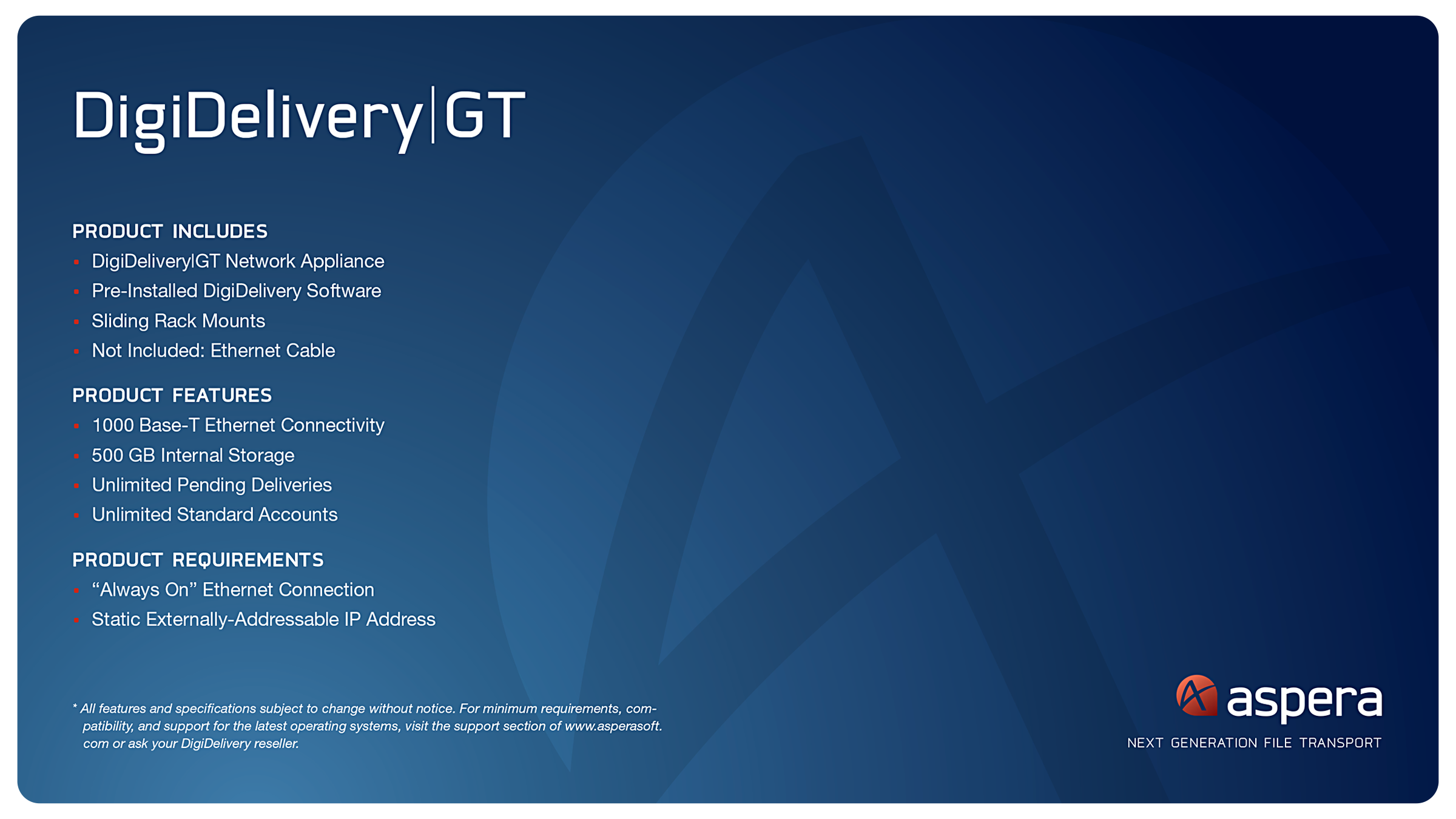 DigiDelivery|GT

PRODUCT INCLUDES
• DigiDelivery|GT Network Appliance
• Pre-Installed DigiDelivery Software
• Sliding Rack Mounts
• Not Included: Ethernet Cable

PRODUCT FEATURES
• 1000 Base-T Ethernet Connectivity
• 500 GB Internal Storage
• Unlimited Pending Deliveries
• Unlimited Standard Accounts

PRODUCT REQUIREMENTS
• "Always On" Ethernet Connection
• Static Externally-Addressable IP Address

* All features and specifications subject to change without notice. For minimum requirements, compatibility, and support for the latest operating systems, visit the support section of www.asperasoft.com or ask your DigiDelivery reseller.

aspera
NEXT GENERATION FILE TRANSPORT